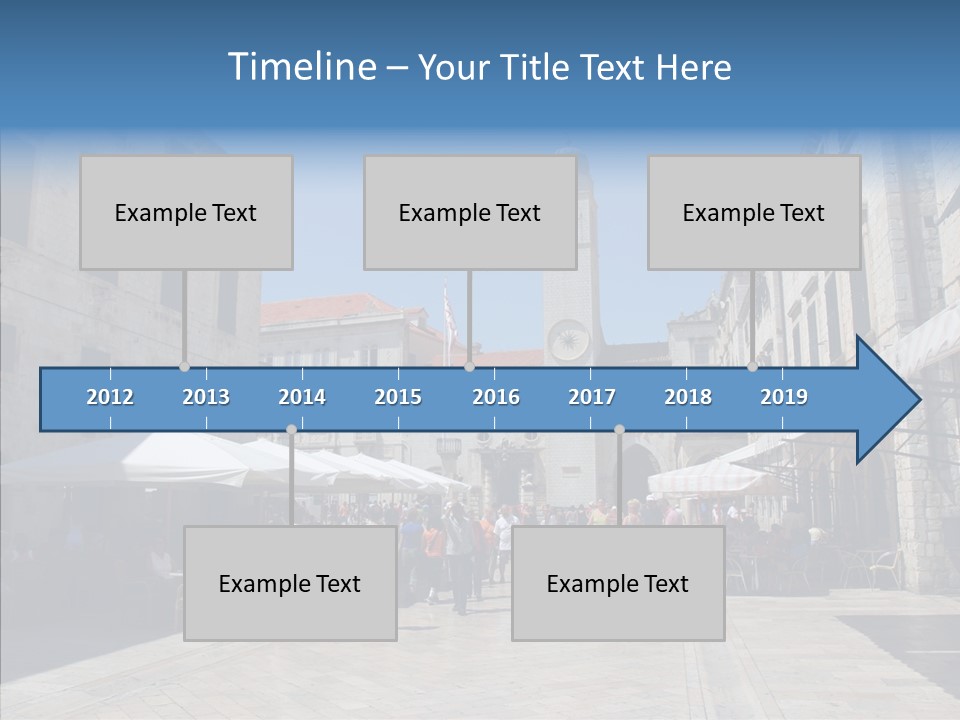 Timeline – Your Title Text Here

Example Text

Example Text

Example Text

2012 2013 2014 2015 2016 2017 2018 2019

Example Text

Example Text